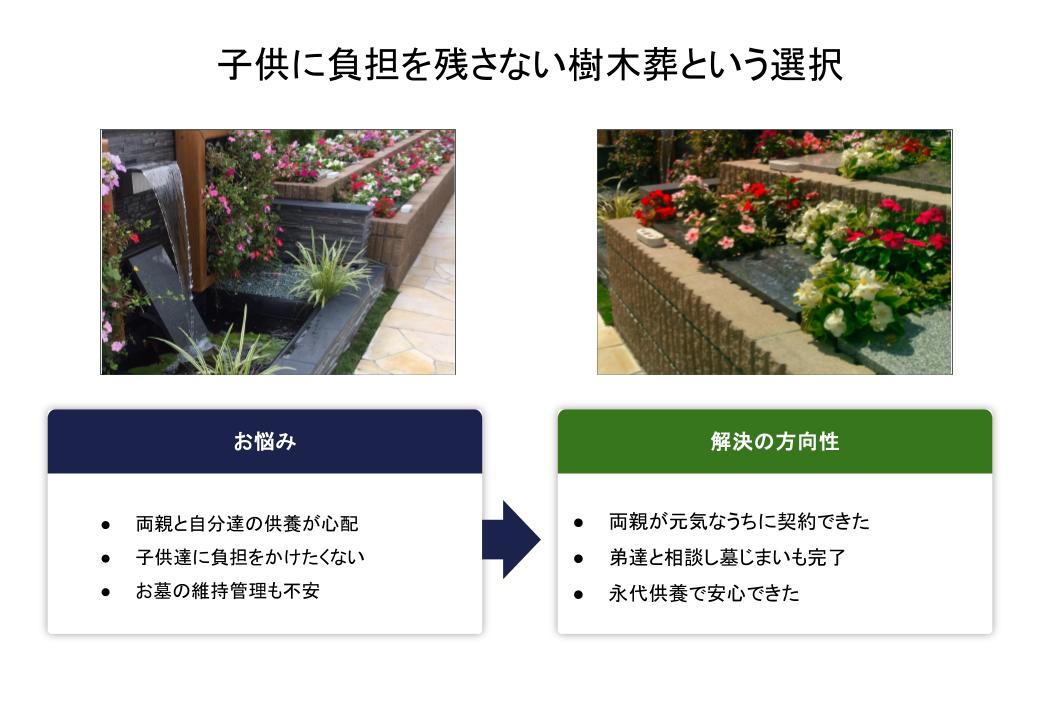 子供に負担を残さない樹木葬という選択

お悩み

● 両親と自分達の供養が心配
● 子供達に負担をかけたくない
● お墓の維持管理も不安

解決の方向性

● 両親が元気なうちに契約できた
● 弟達と相談し墓じまいも完了
● 永代供養で安心できた